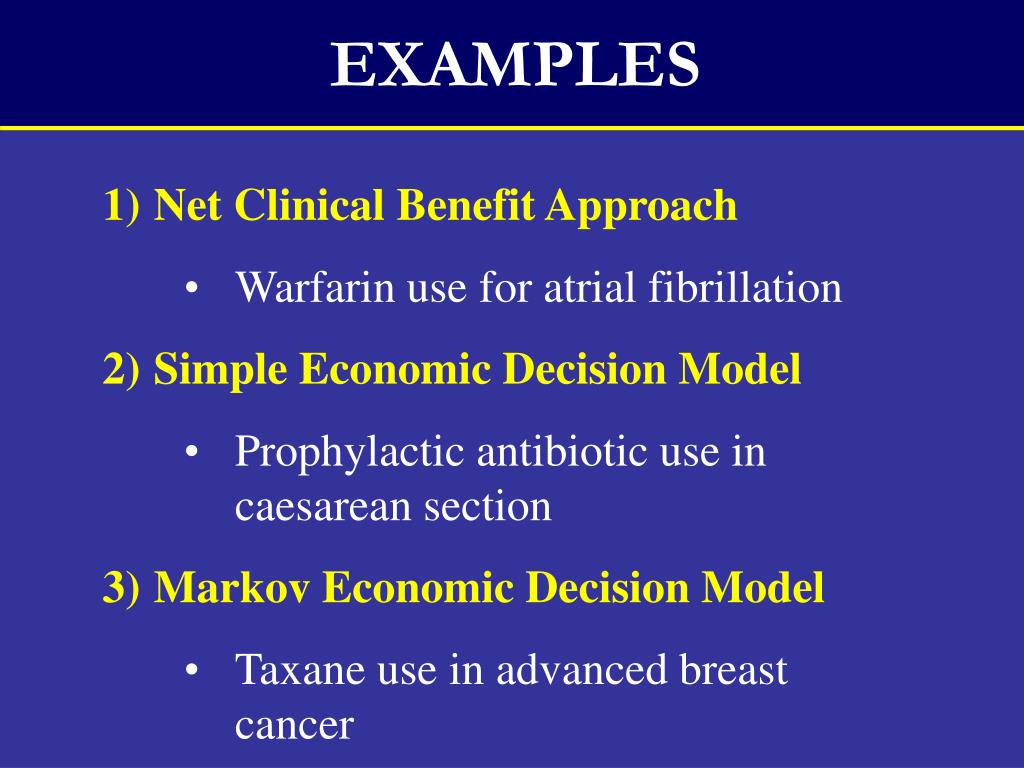 EXAMPLES

1) Net Clinical Benefit Approach

• Warfarin use for atrial fibrillation

2) Simple Economic Decision Model

• Prophylactic antibiotic use in caesarean section

3) Markov Economic Decision Model

• Taxane use in advanced breast cancer